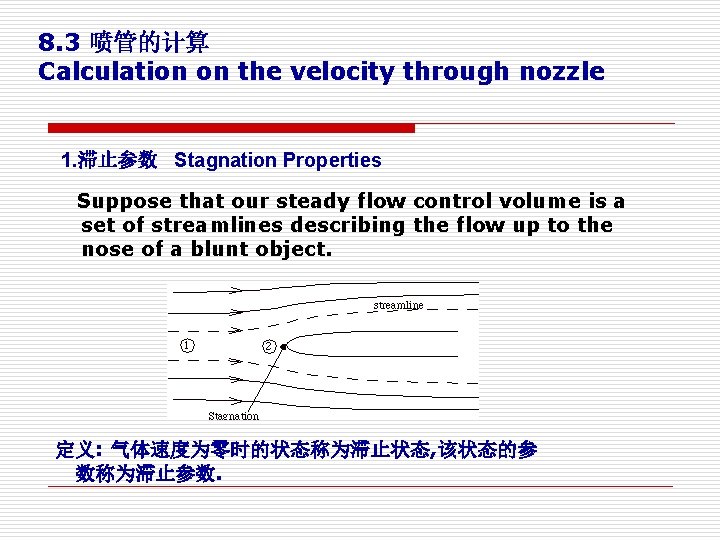 8.3 喷管的计算
Calculation on the velocity through nozzle

1.滞止参数 Stagnation Properties

Suppose that our steady flow control volume is a set of streamlines describing the flow up to the nose of a blunt object.

streamline
①
②
Stagnation

定义: 气体速度为零时的状态称为滞止状态,该状态的参数称为滞止参数.